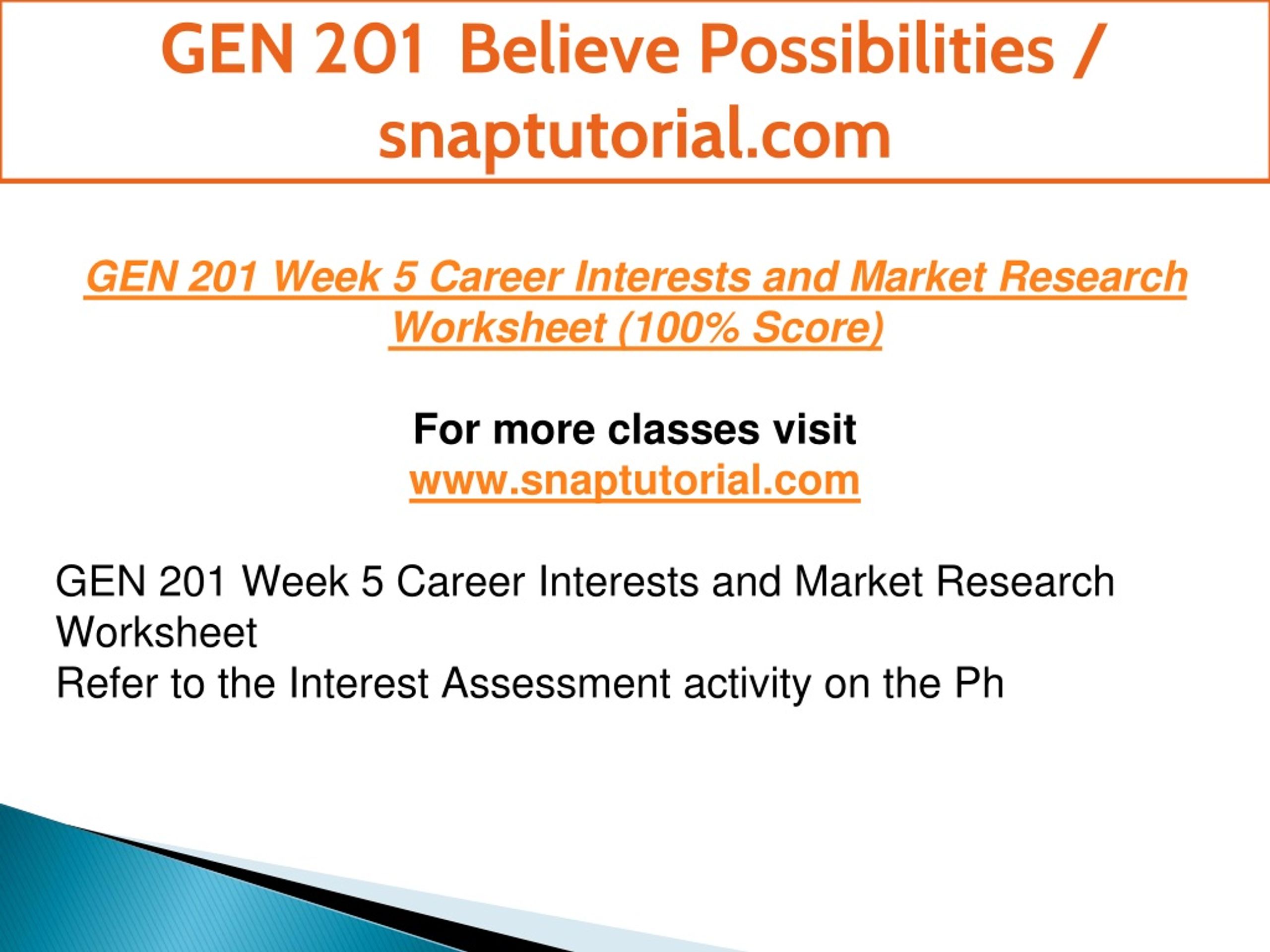 GEN 201 Believe Possibilities / snaptutorial.com

GEN 201 Week 5 Career Interests and Market Research Worksheet (100% Score)

For more classes visit
www.snaptutorial.com

GEN 201 Week 5 Career Interests and Market Research Worksheet
Refer to the Interest Assessment activity on the Ph